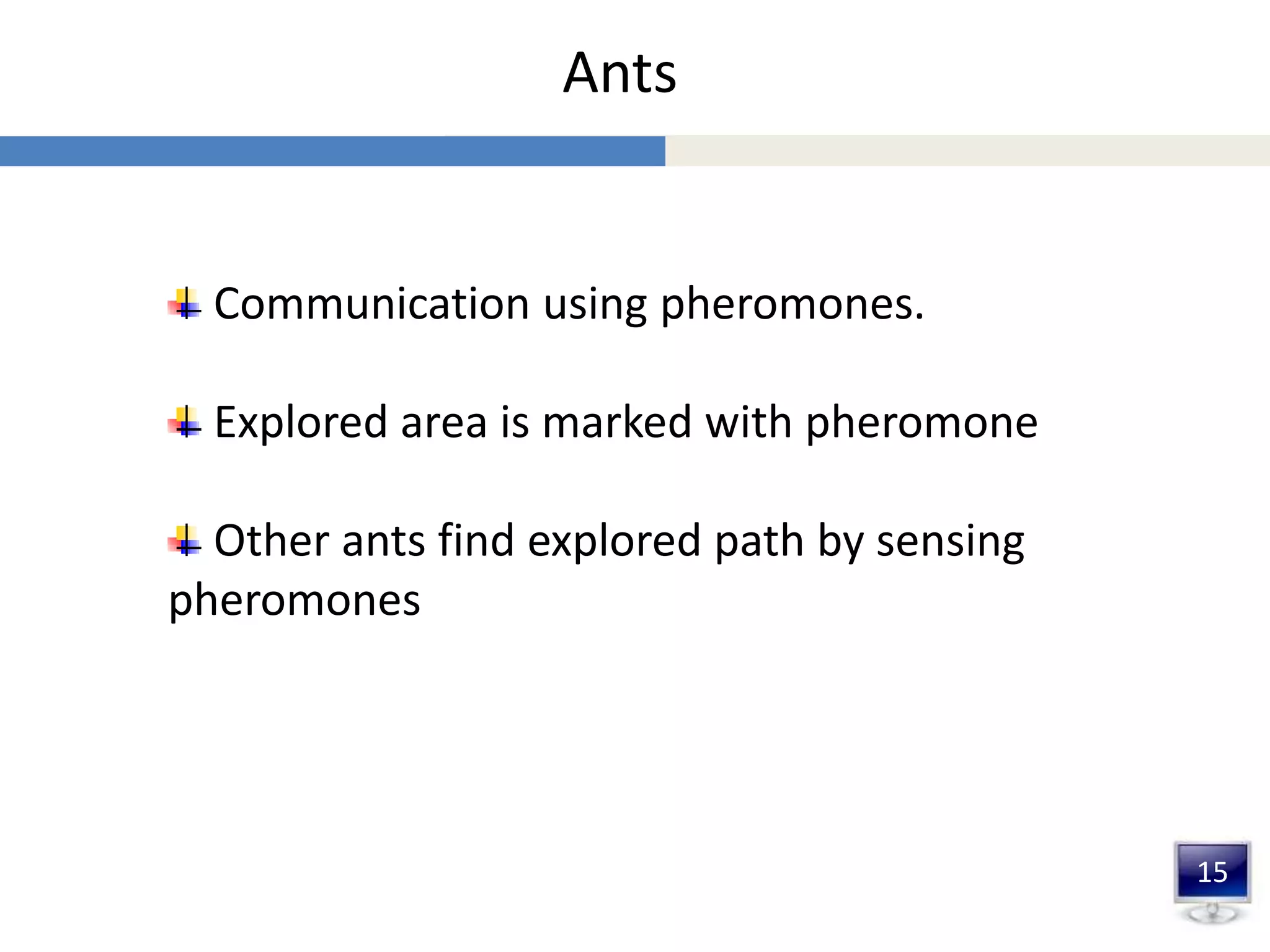 Ants

Communication using pheromones.

Explored area is marked with pheromone

Other ants find explored path by sensing pheromones

15